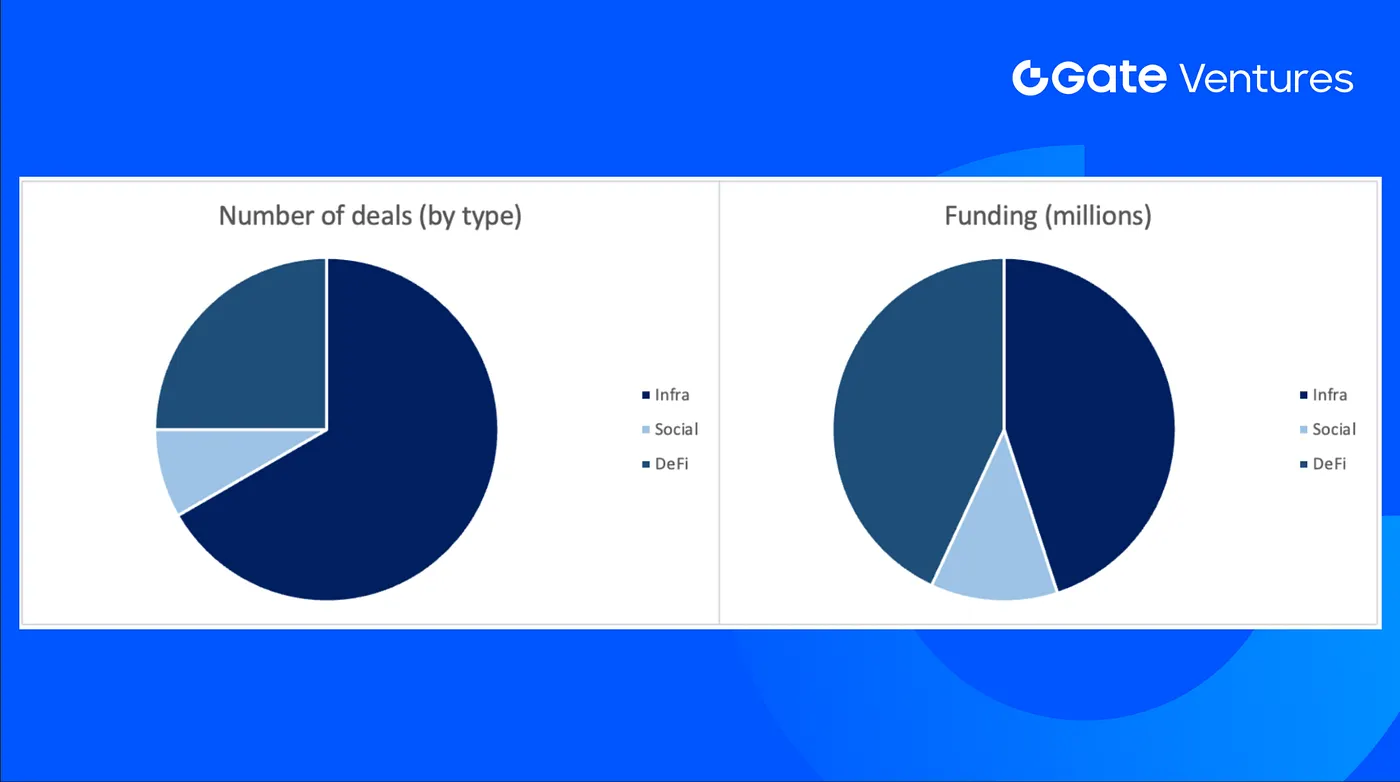 Gate Ventures

Number of deals (by type)

Infra
Social
DeFi

Funding (millions)

Infra
Social
DeFi